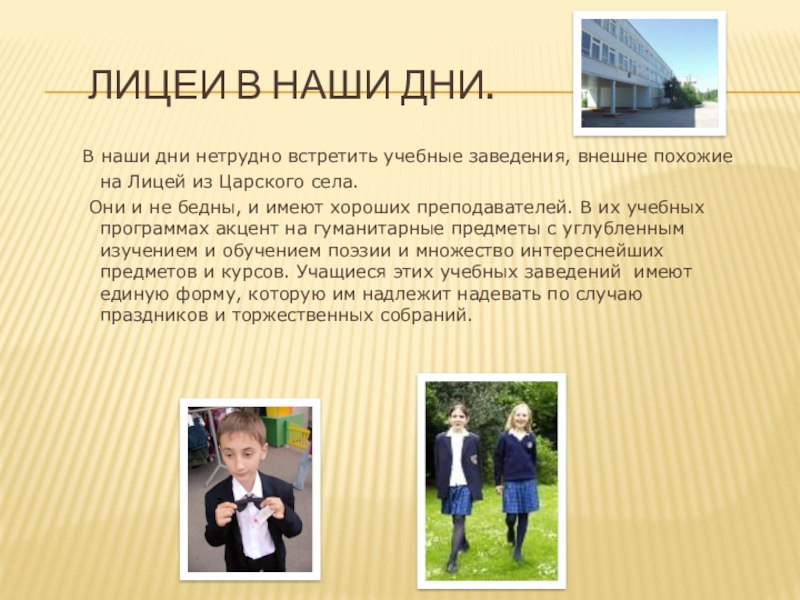 ЛИЦЕИ В НАШИ ДНИ.

В наши дни нетрудно встретить учебные заведения, внешне похожие на Лицей из Царского села.

Они и не бедны, и имеют хороших преподавателей. В их учебных программах акцент на гуманитарные предметы с углубленным изучением и обучением поэзии и множество интереснейших предметов и курсов. Учащиеся этих учебных заведений имеют единую форму, которую им надлежит надевать по случаю праздников и торжественных собраний.